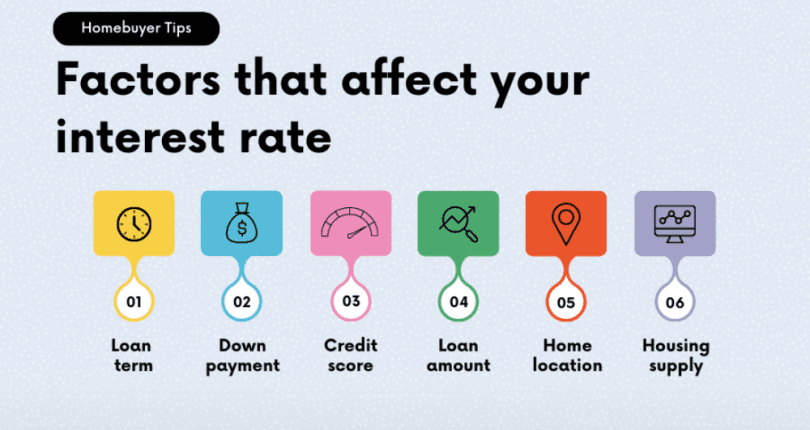 Homebuyer Tips

Factors that affect your interest rate

$

01
Loan term

02
Down payment

03
Credit score

04
Loan amount

05
Home location

06
Housing supply